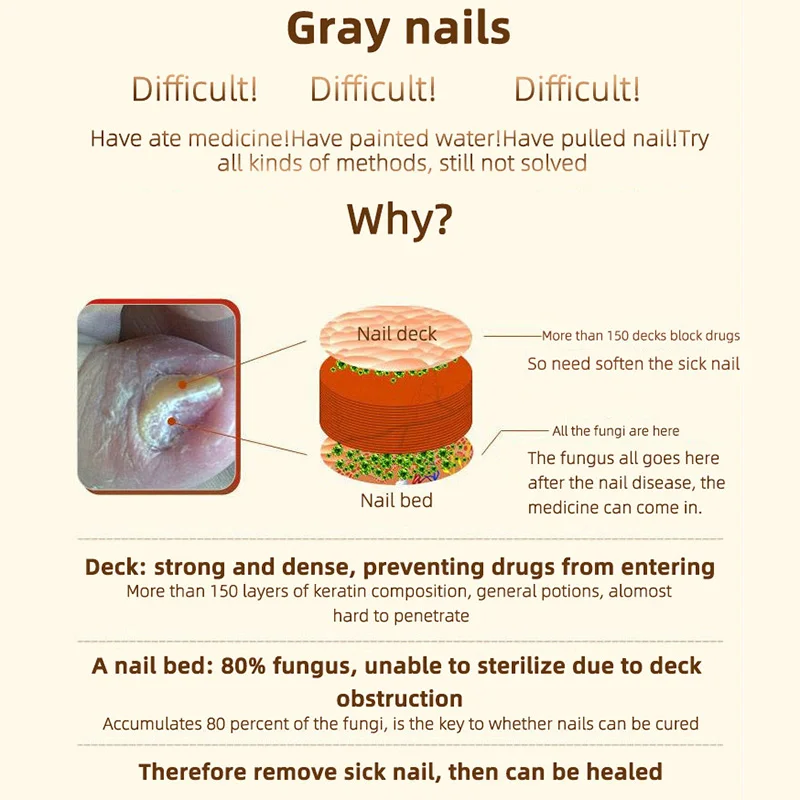 Gray nails

Difficult! Difficult! Difficult!

Have ate medicine!Have painted water!Have pulled nail!Try all kinds of methods, still not solved

Why?

Nail deck

More than 150 decks block drugs

So need soften the sick nail

All the fungi are here

The fungus all goes here after the nail disease, the medicine can come in.

Nail bed

Deck: strong and dense, preventing drugs from entering

More than 150 layers of keratin composition, general potions, alomost hard to penetrate

A nail bed: 80% fungus, unable to sterilize due to deck obstruction

Accumulates 80 percent of the fungi, is the key to whether nails can be cured

Therefore remove sick nail, then can be healed